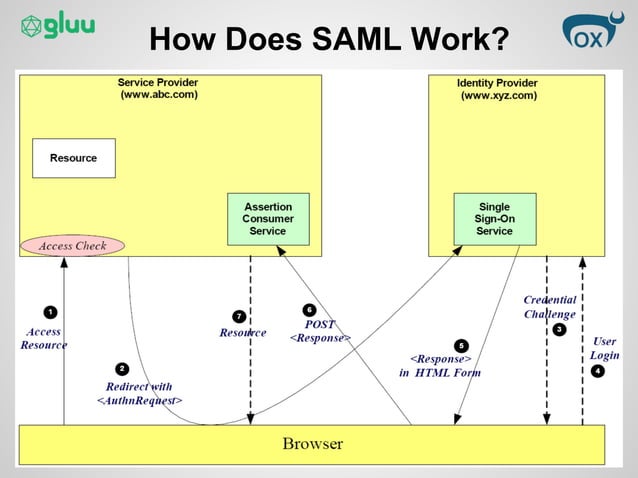 gluu

How Does SAML Work?

OX

Service Provider
(www.abc.com)

Resource

Assertion Consumer Service

Access Check

Identity Provider
(www.xyz.com)

Single Sign-On Service

1 Access Resource

2 Redirect with <AuthnRequest>

7 Resource

6 POST <Response>

5 <Response> in HTML Form

Credential Challenge 3

User Login 4

Browser